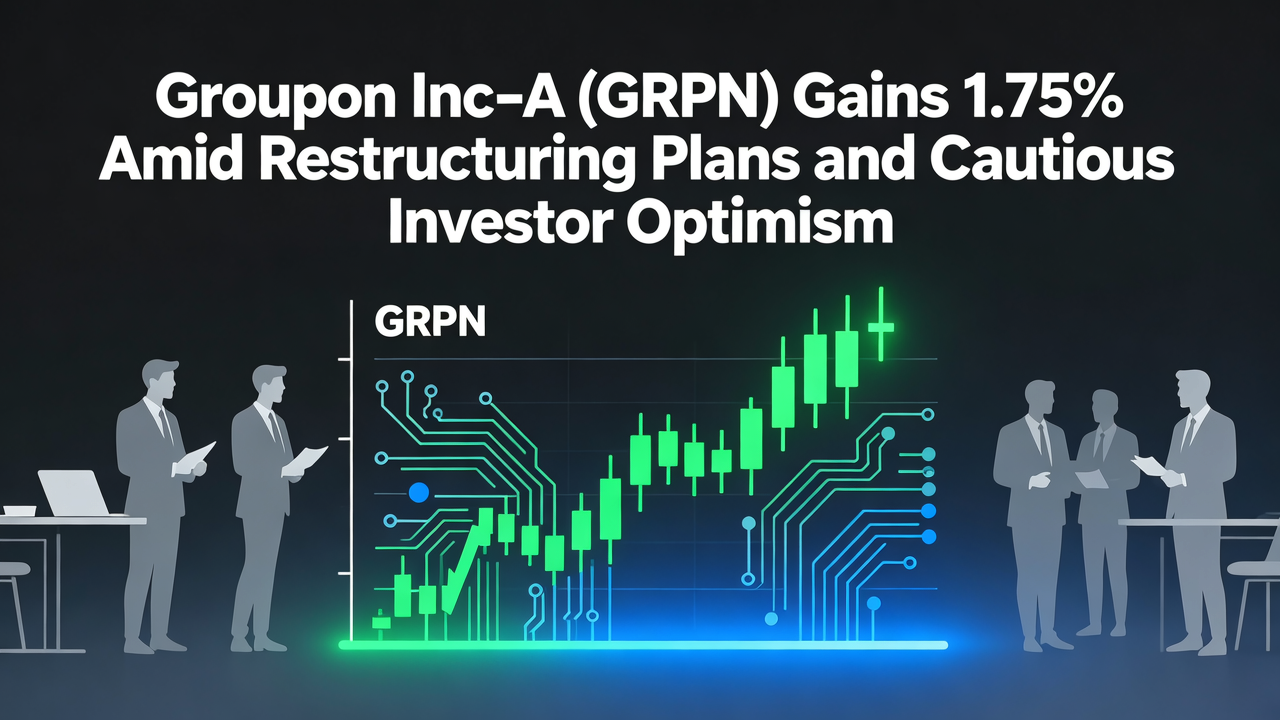 Groupon Inc-A (GRPN) Gains 1.75% Amid Restructuring Plans and Cautious Investor Optimism

GRPN